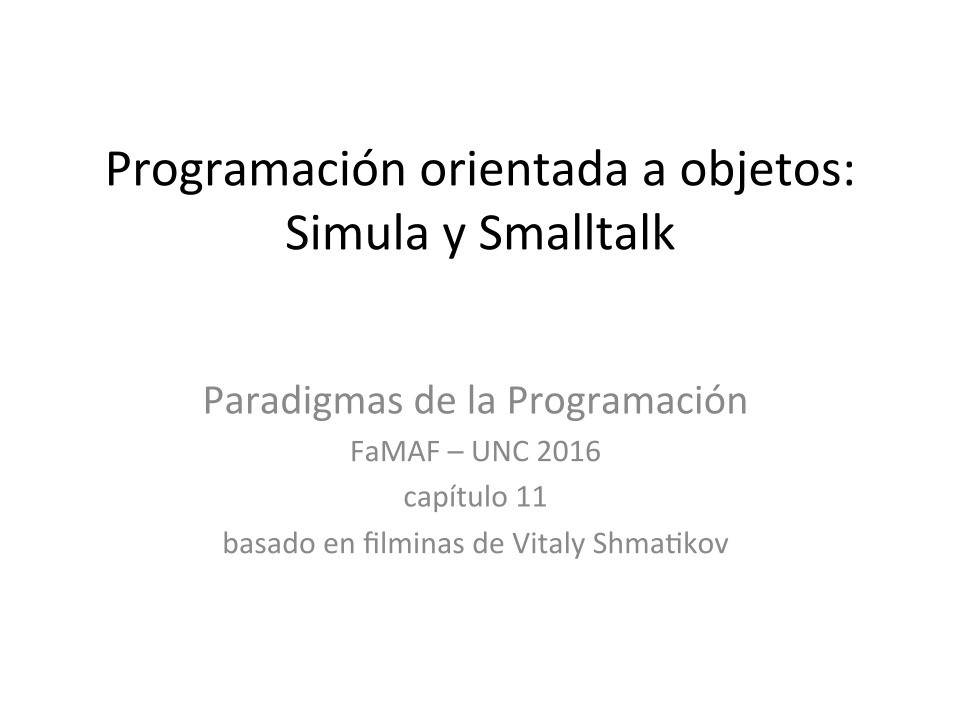 Programación orientada a objetos: Simula y Smalltalk

Paradigmas de la Programación
FaMAF – UNC 2016
capítulo 11
basado en filminas de Vitaly Shmatikov